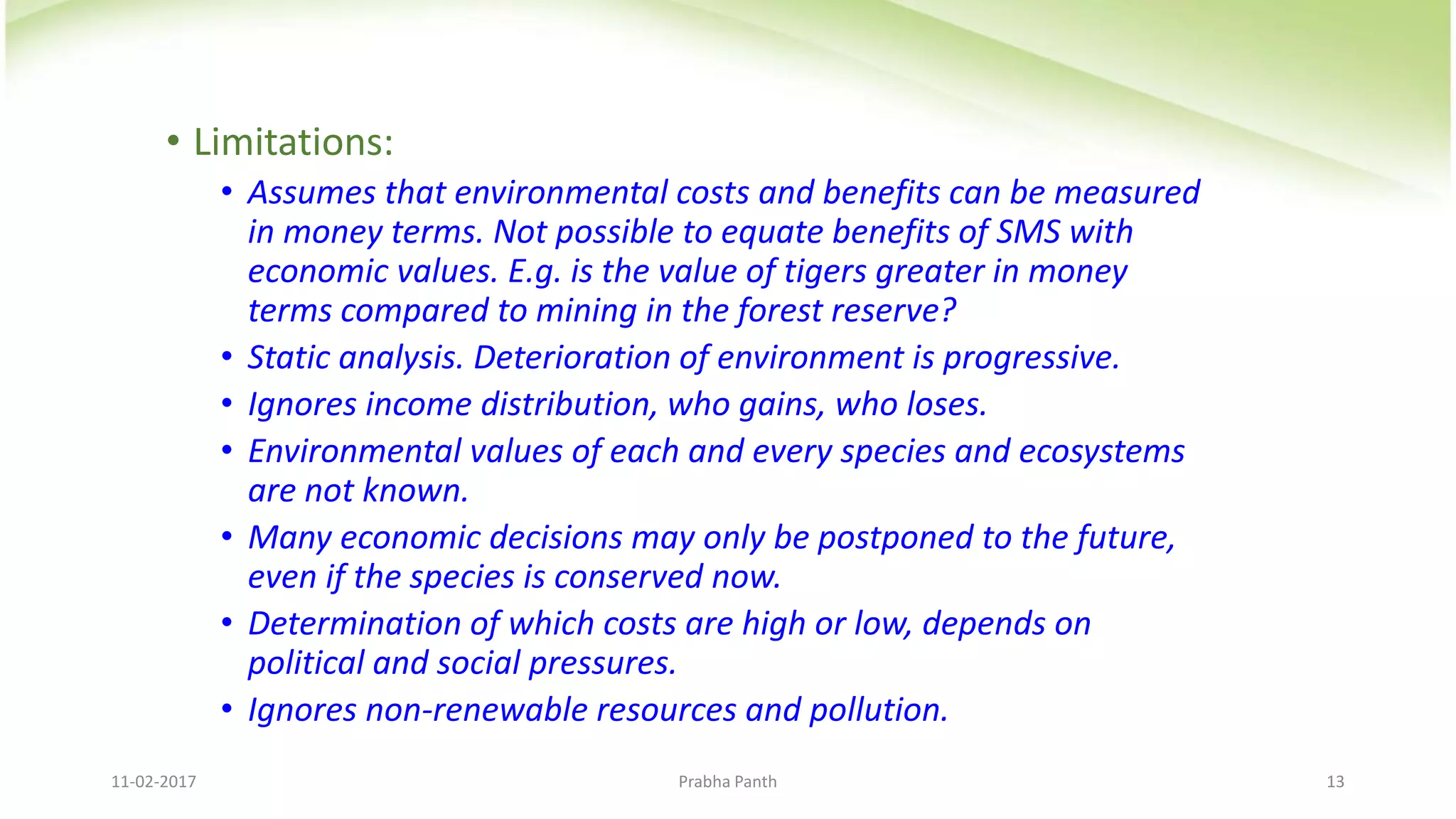 • Limitations:

• Assumes that environmental costs and benefits can be measured in money terms. Not possible to equate benefits of SMS with economic values. E.g. is the value of tigers greater in money terms compared to mining in the forest reserve?
• Static analysis. Deterioration of environment is progressive.
• Ignores income distribution, who gains, who loses.
• Environmental values of each and every species and ecosystems are not known.
• Many economic decisions may only be postponed to the future, even if the species is conserved now.
• Determination of which costs are high or low, depends on political and social pressures.
• Ignores non-renewable resources and pollution.

11-02-2017 Prabha Panth 13